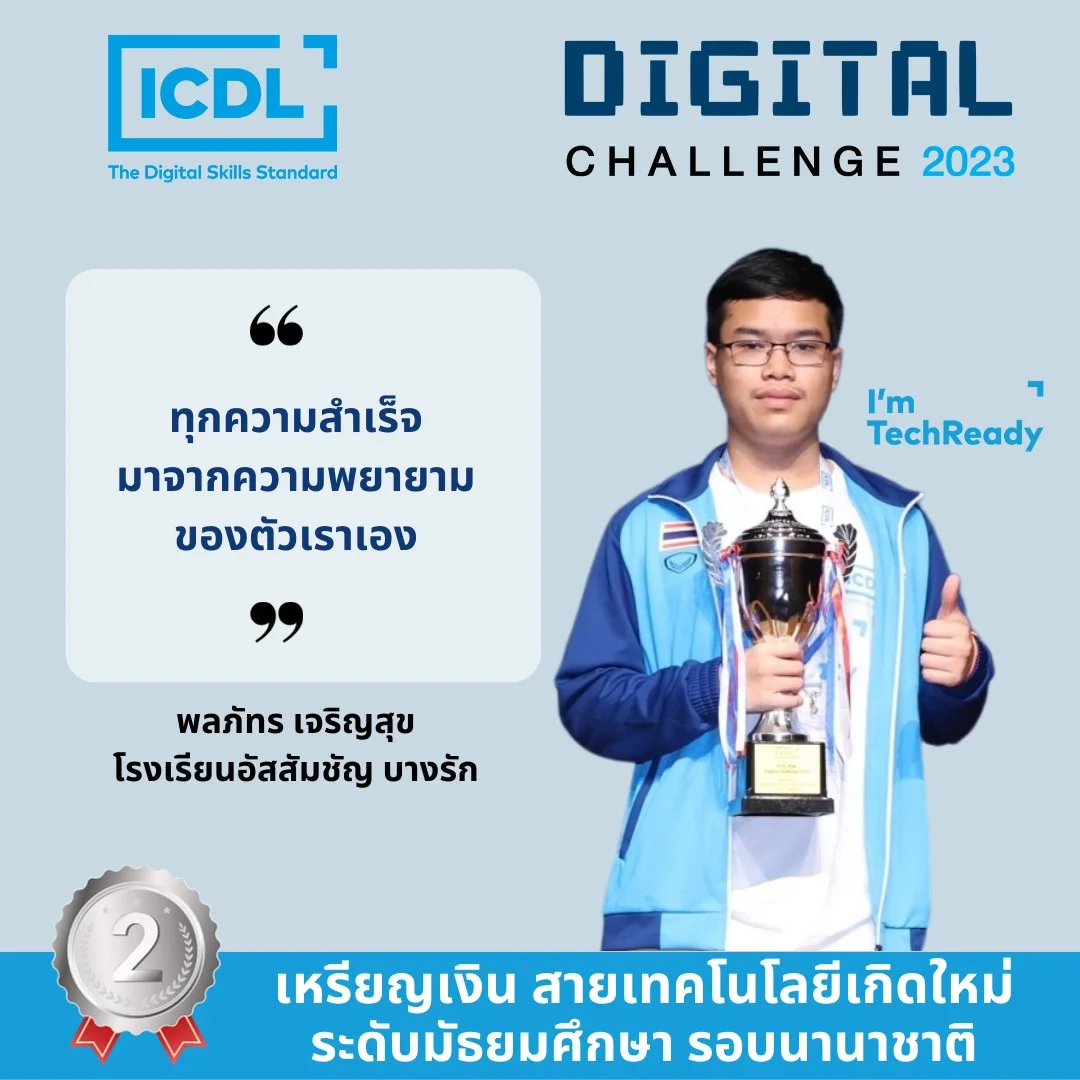 ICDL
The Digital Skills Standard

DIGITAL
CHALLENGE 2023

“
ทุกความสำเร็จ
มาจากความพยายาม
ของตัวเราเอง
”

พลภัทร เจริญสุข
โรงเรียนอัสสัมชัญ บางรัก

I'm
TechReady

2

เหรียญเงิน สายเทคโนโลยีเกิดใหม่
ระดับมัธยมศึกษา รอบนานาชาติ